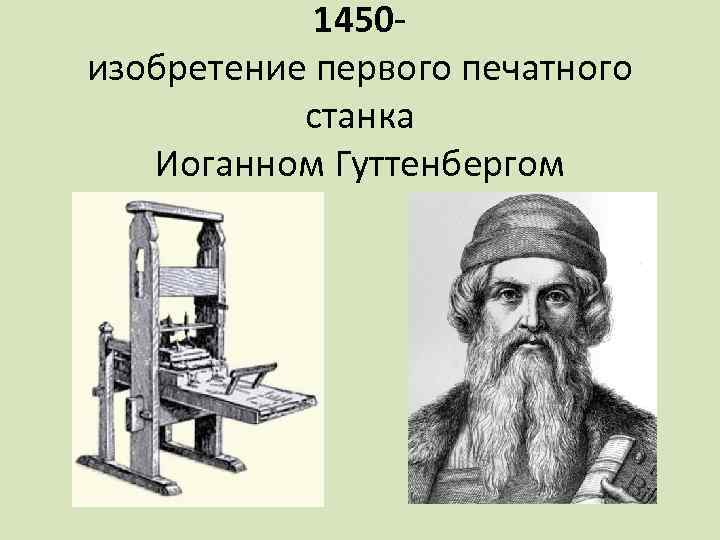 1450-
изобретение первого печатного станка
Иоганном Гуттенбергом